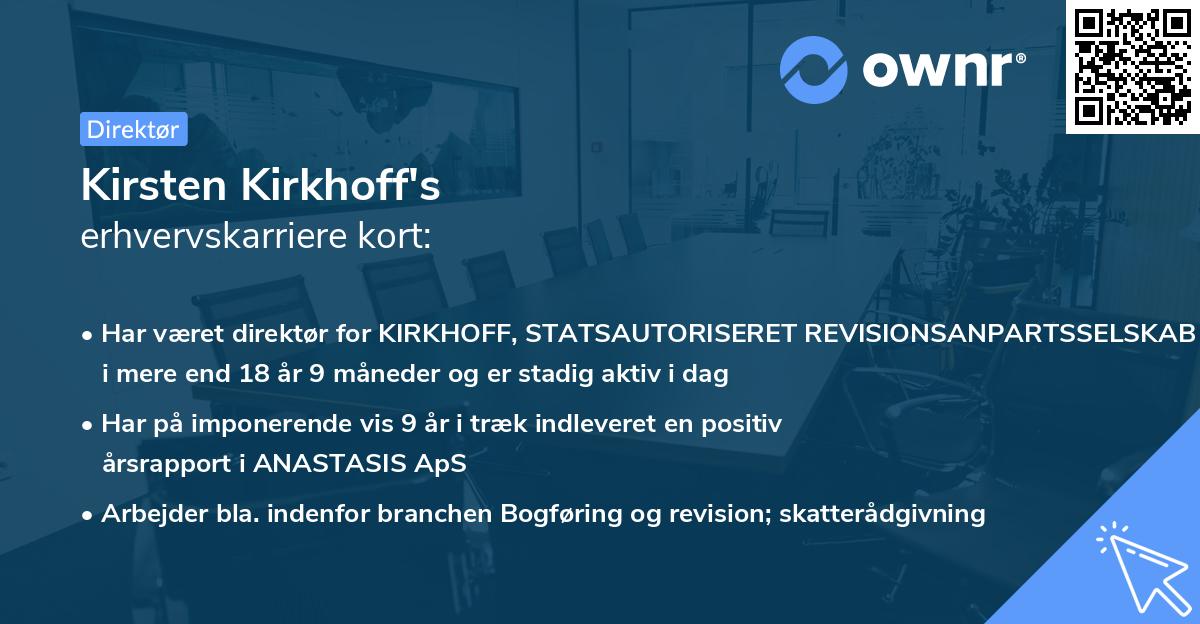 ownr®

Direktør

Kirsten Kirkhoff's
erhvervskarriere kort:

• Har været direktør for KIRKHOFF, STATSAUTORISERET REVISIONSANPARTSSELSKAB i mere end 18 år 9 måneder og er stadig aktiv i dag

• Har på imponerende vis 9 år i træk indleveret en positiv årsrapport i ANASTASIS ApS

• Arbejder bla. indenfor branchen Bogføring og revision; skatterådgivning